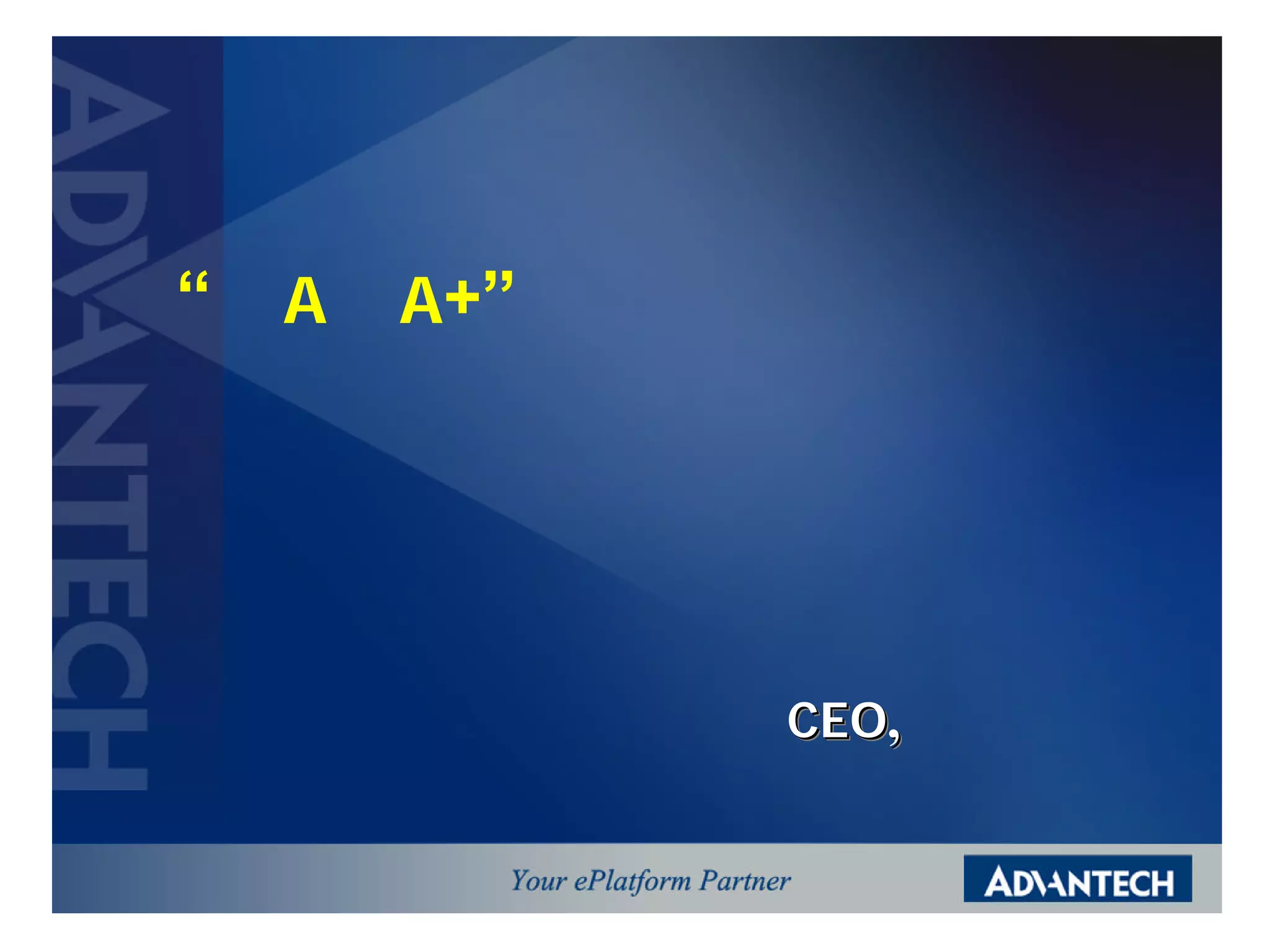 ADVANTECH

“ A A+”

CEO,

Your ePlatform Partner

ADVANTECH